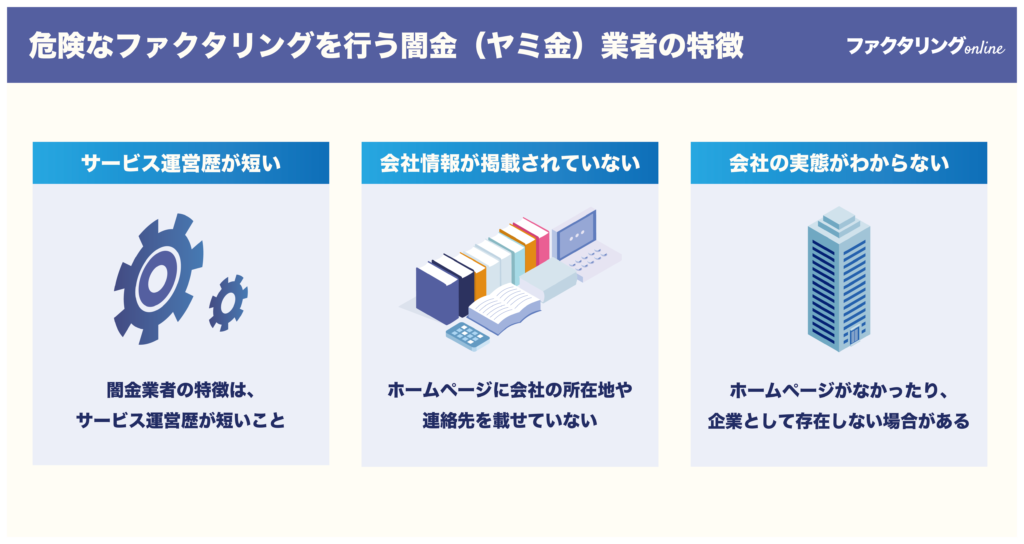 危険なファクタリングを行う闇金（ヤミ金）業者の特徴

ファクタリングonline

サービス運営歴が短い

闇金業者の特徴は、サービス運営歴が短いこと

会社情報が掲載されていない

ホームページに会社の所在地や連絡先を載せていない

会社の実態がわからない

ホームページがなかったり、企業として存在しない場合がある